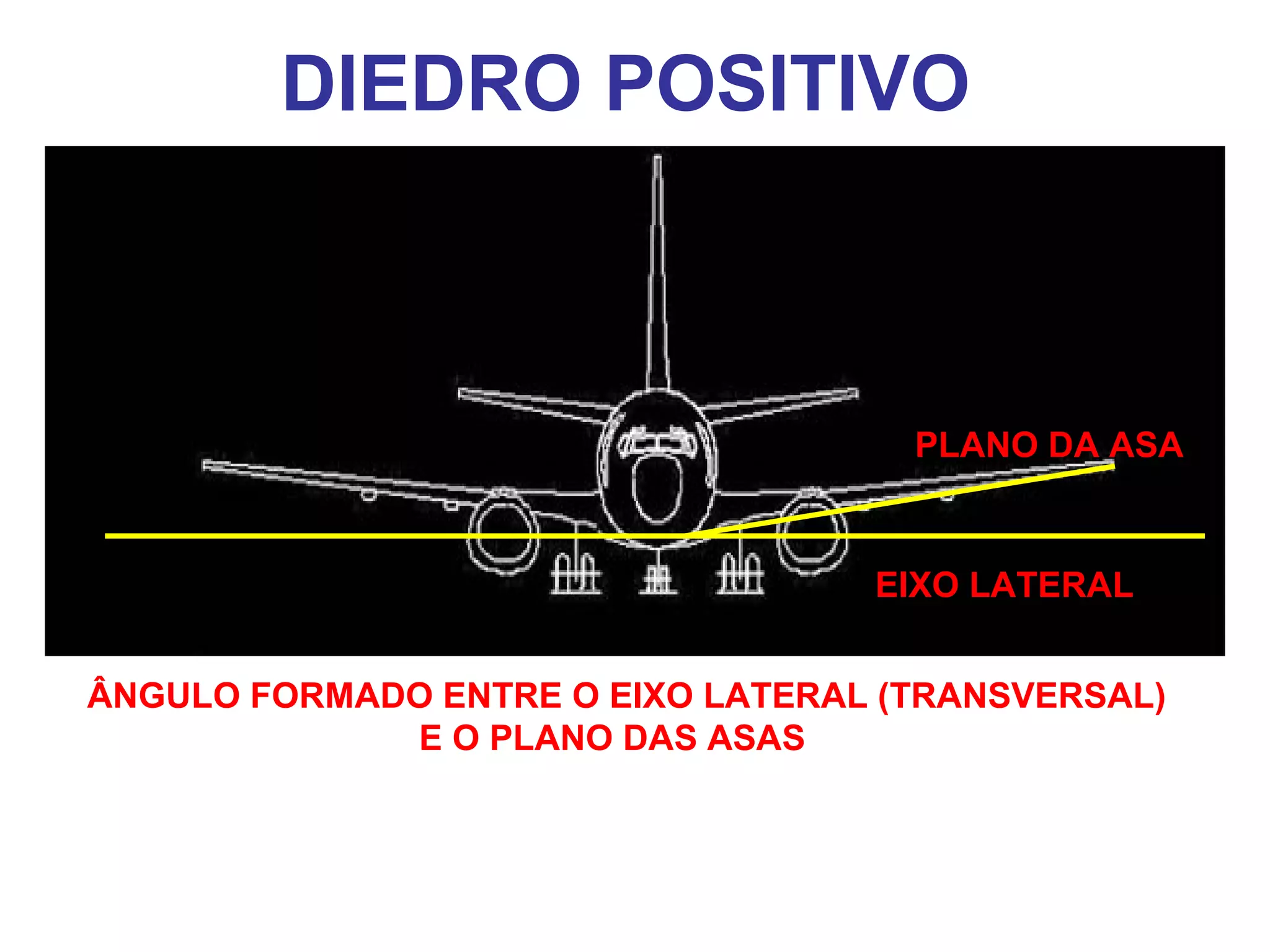 DIEDRO POSITIVO

PLANO DA ASA

EIXO LATERAL

ÂNGULO FORMADO ENTRE O EIXO LATERAL (TRANSVERSAL) E O PLANO DAS ASAS